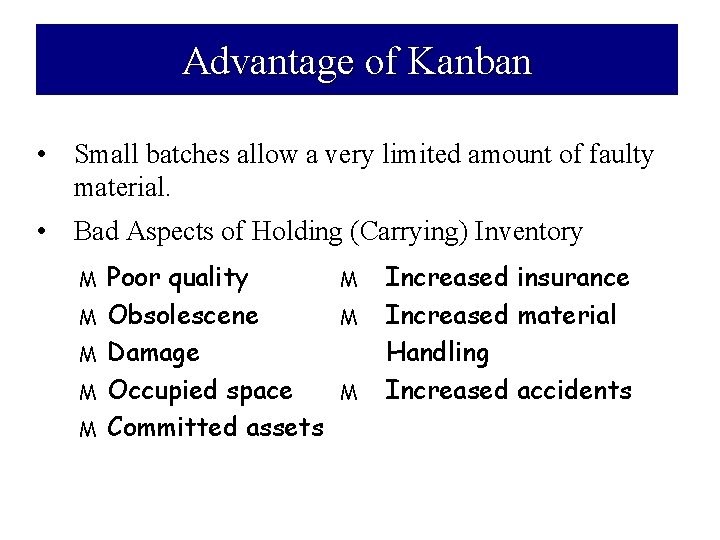 Advantage of Kanban

• Small batches allow a very limited amount of faulty material.

• Bad Aspects of Holding (Carrying) Inventory

M Poor quality
M Obsolescene
M Damage
M Occupied space
M Committed assets

M Increased insurance
M Increased material Handling
M Increased accidents